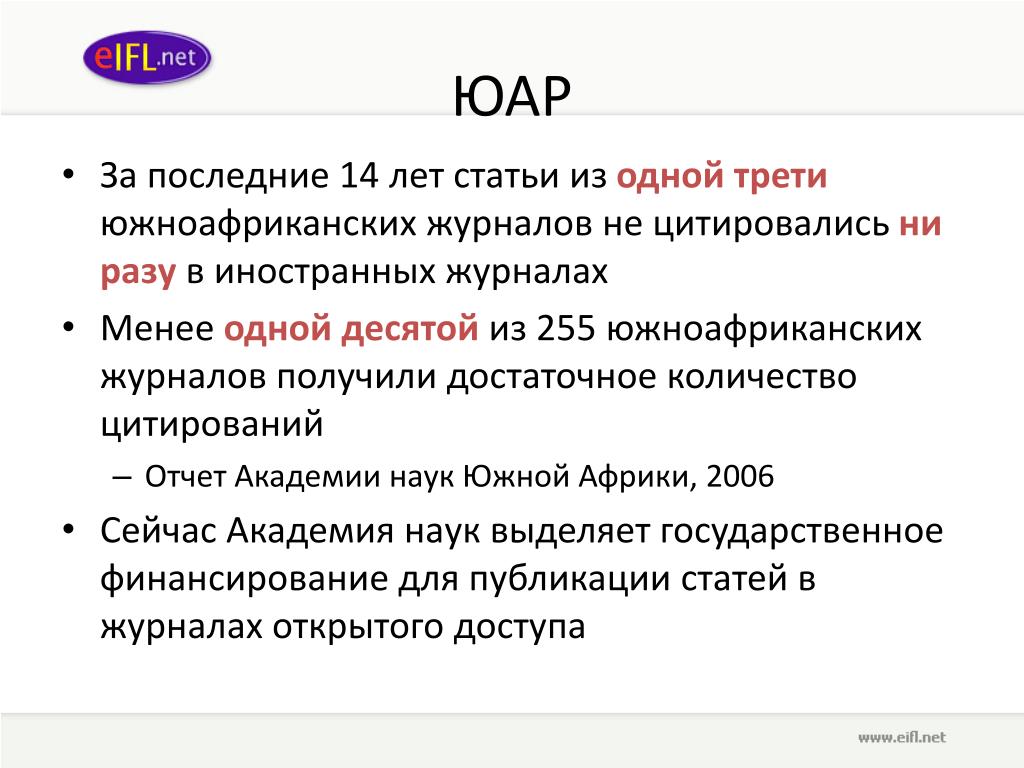 eIFL.net

ЮАР

• За последние 14 лет статьи из одной трети южноафриканских журналов не цитировались ни разу в иностранных журналах

• Менее одной десятой из 255 южноафриканских журналов получили достаточное количество цитирований

– Отчет Академии наук Южной Африки, 2006

• Сейчас Академия наук выделяет государственное финансирование для публикации статей в журналах открытого доступа

www.eifl.net